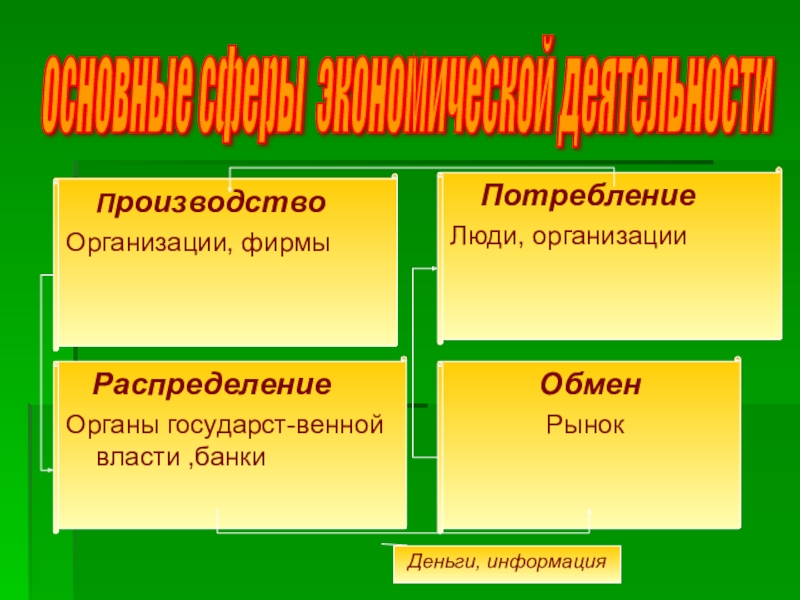 основные сферы экономической деятельности

Производство
Организации, фирмы

Потребление
Люди, организации

Распределение
Органы государст-венной власти ,банки

Обмен
Рынок

Деньги, информация